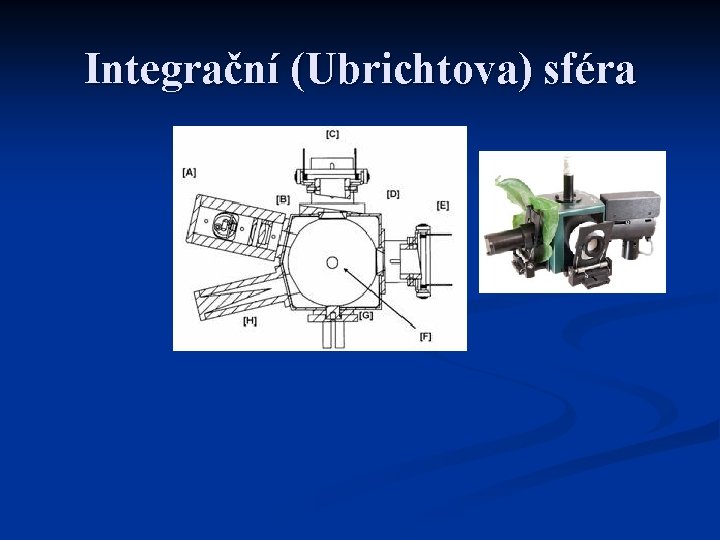 Integrační (Ubrichtova) sféra

[C]

[A]

[B]

[D]

[E]

[H]

[G]

[F]